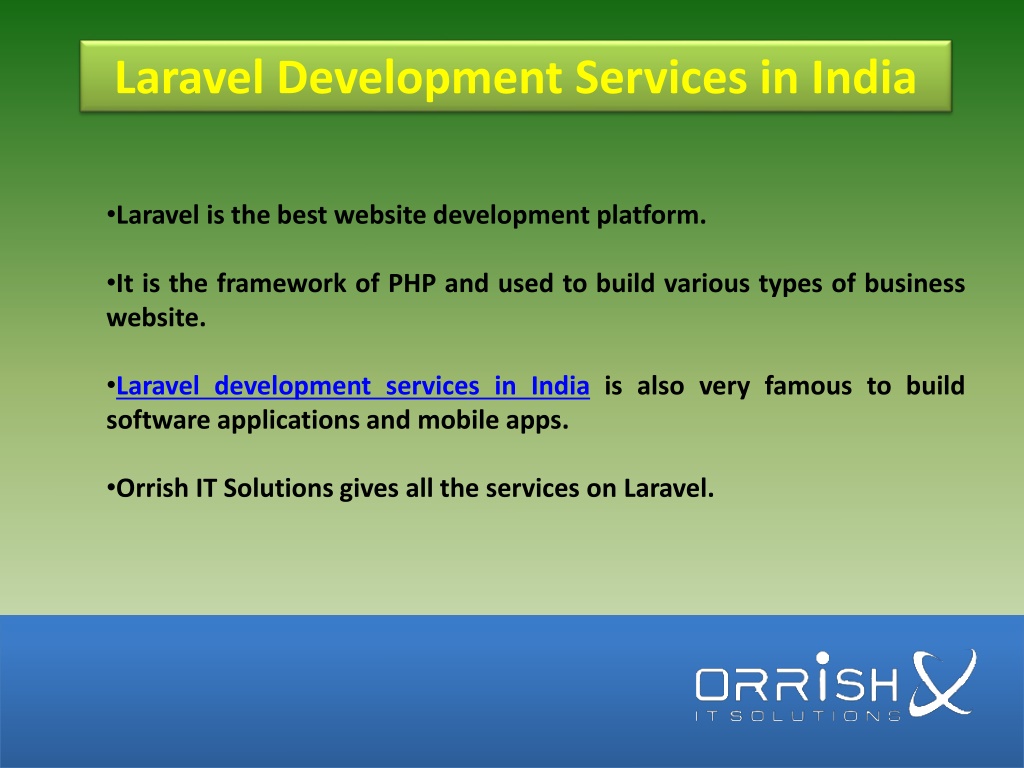 Laravel Development Services in India

•Laravel is the best website development platform.

•It is the framework of PHP and used to build various types of business website.

•Laravel development services in India is also very famous to build software applications and mobile apps.

•Orrish IT Solutions gives all the services on Laravel.

ORRISH
IT SOLUTIONS